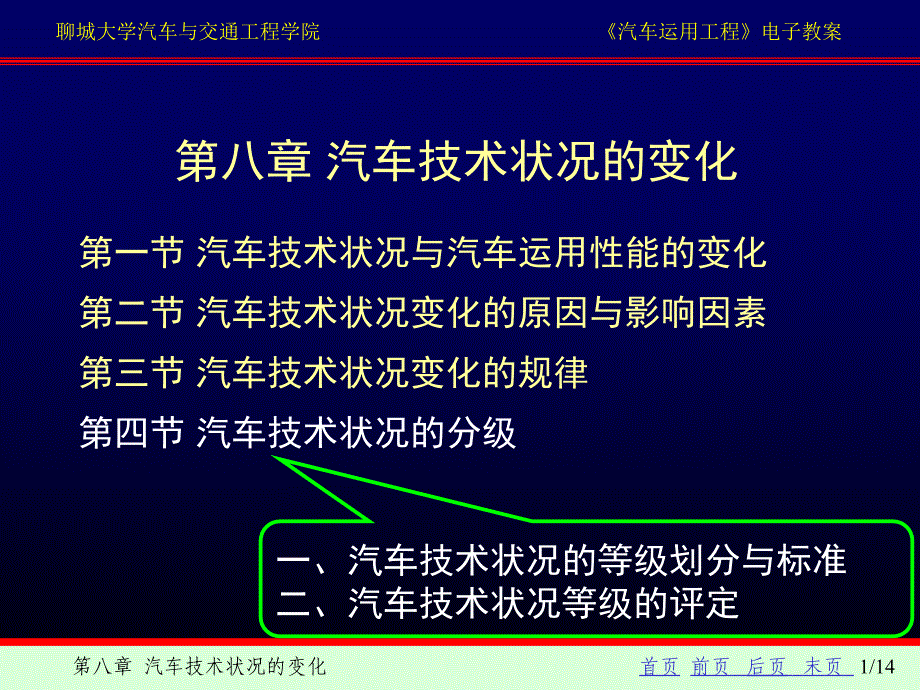 聊城大学汽车与交通工程学院

《汽车运用工程》电子教案

第八章 汽车技术状况的变化

第一节 汽车技术状况与汽车运用性能的变化

第二节 汽车技术状况变化的原因与影响因素

第三节 汽车技术状况变化的规律

第四节 汽车技术状况的分级

一、汽车技术状况的等级划分与标准
二、汽车技术状况等级的评定

第八章 汽车技术状况的变化

首页 前页 后页 末页 1/14